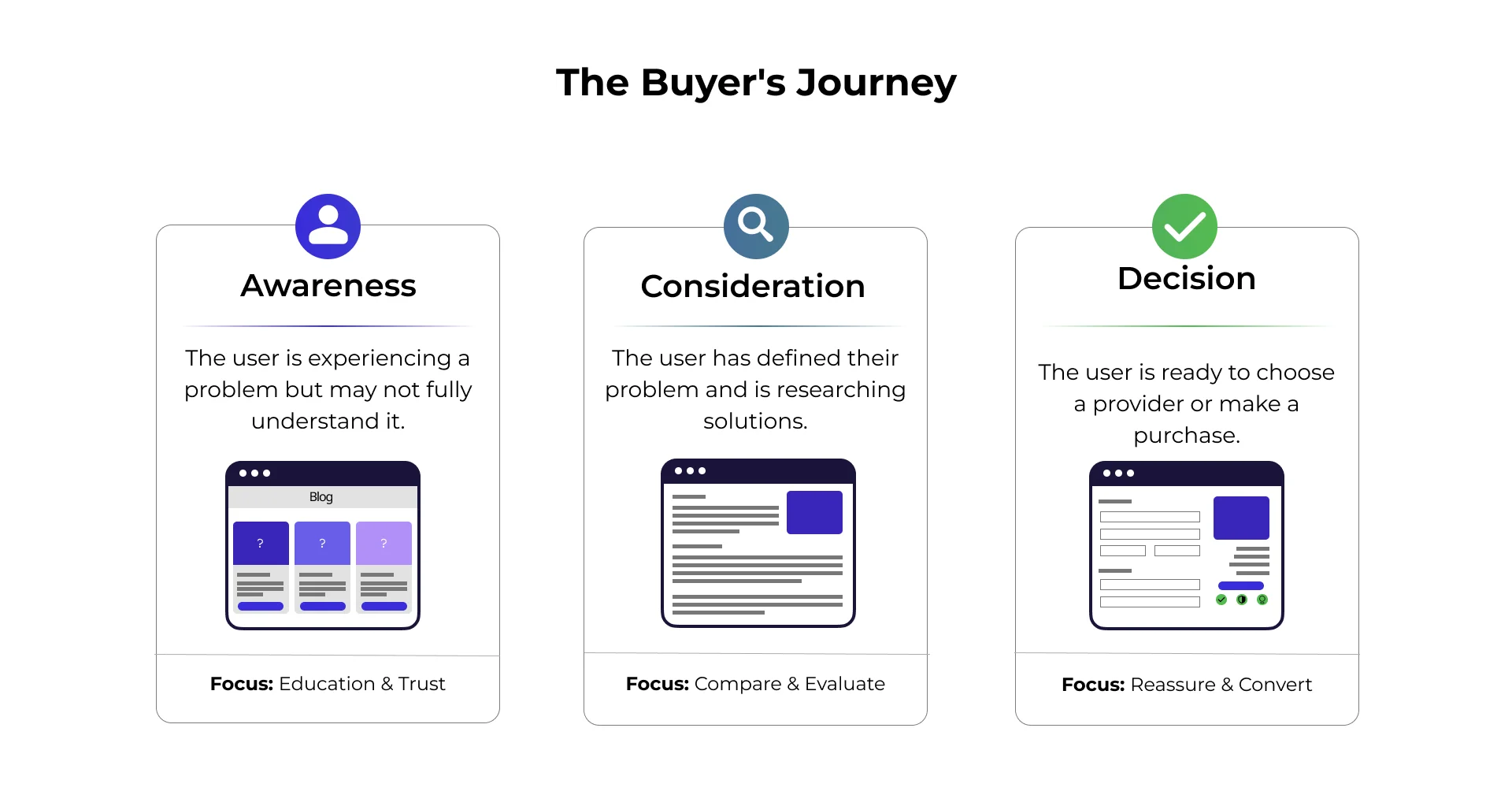 The Buyer's Journey

Awareness

The user is experiencing a problem but may not fully understand it.

Blog

?

?

?

Focus: Education & Trust

Consideration

The user has defined their problem and is researching solutions.

Focus: Compare & Evaluate

Decision

The user is ready to choose a provider or make a purchase.

Focus: Reassure & Convert